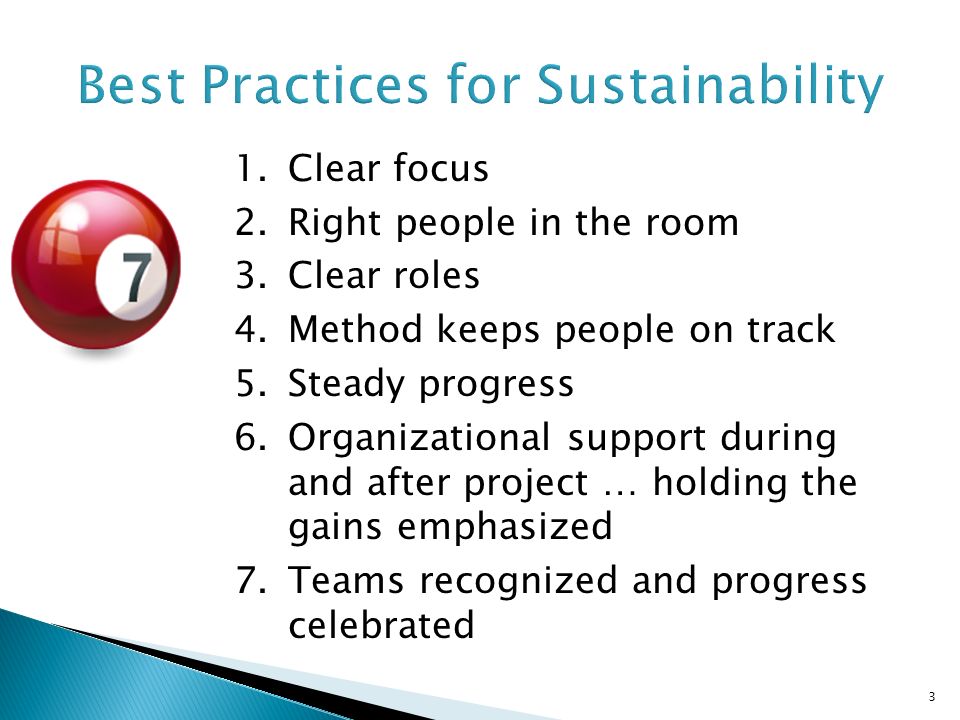 Best Practices for Sustainability

7

1. Clear focus
2. Right people in the room
3. Clear roles
4. Method keeps people on track
5. Steady progress
6. Organizational support during and after project … holding the gains emphasized
7. Teams recognized and progress celebrated

3